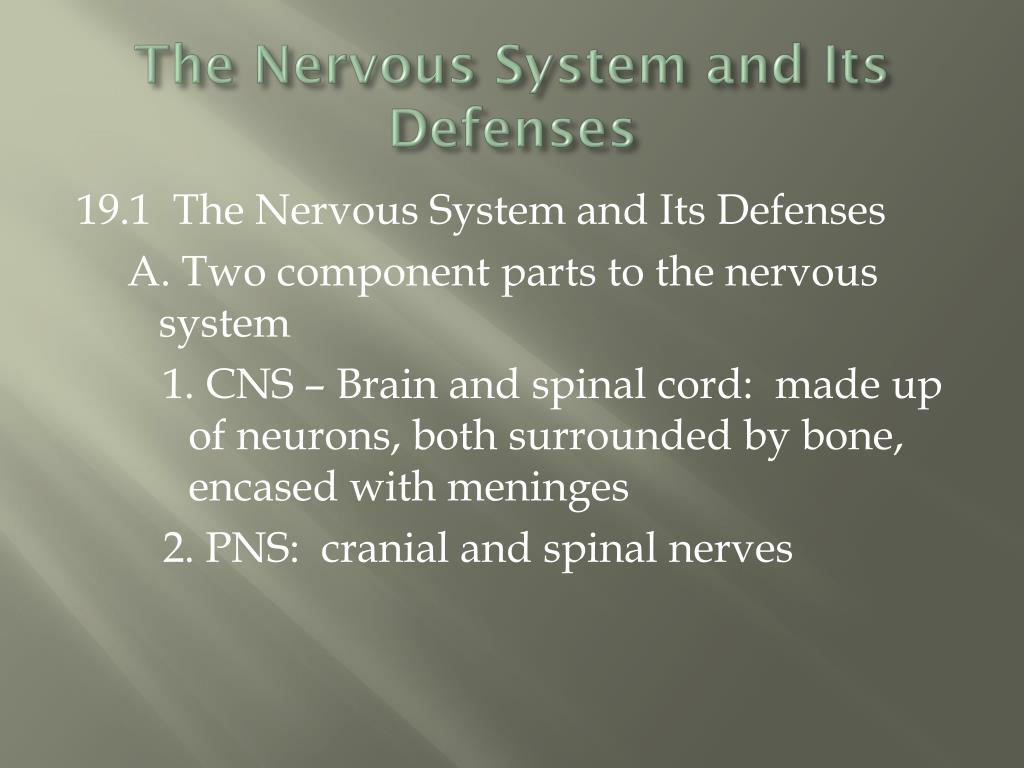 The Nervous System and Its Defenses

19.1 The Nervous System and Its Defenses

A. Two component parts to the nervous system

1. CNS – Brain and spinal cord: made up of neurons, both surrounded by bone, encased with meninges

2. PNS: cranial and spinal nerves